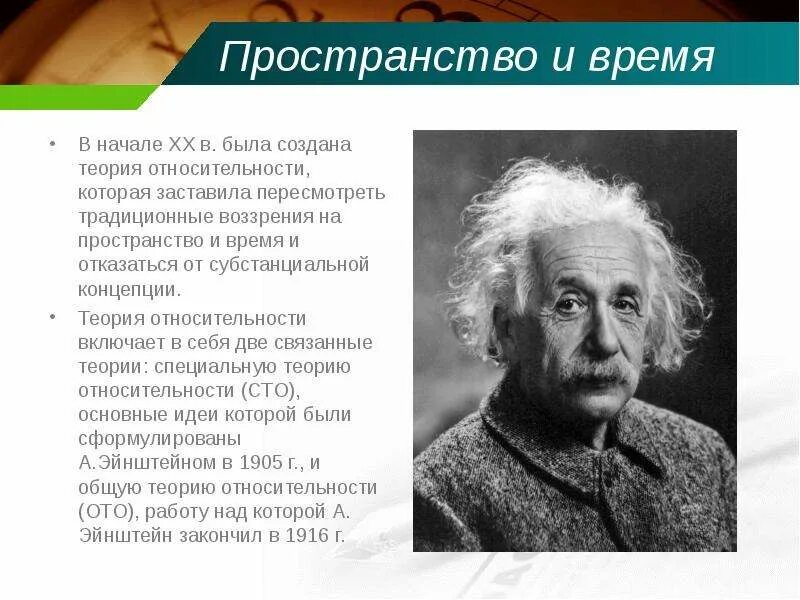 Пространство и время

• В начале XX в. была создана теория относительности, которая заставила пересмотреть традиционные воззрения на пространство и время и отказаться от субстанциальной концепции.

• Теория относительности включает в себя две связанные теории: специальную теорию относительности (СТО), основные идеи которой были сформулированы А.Эйнштейном в 1905 г., и общую теорию относительности (ОТО), работу над которой А. Эйнштейн закончил в 1916 г.